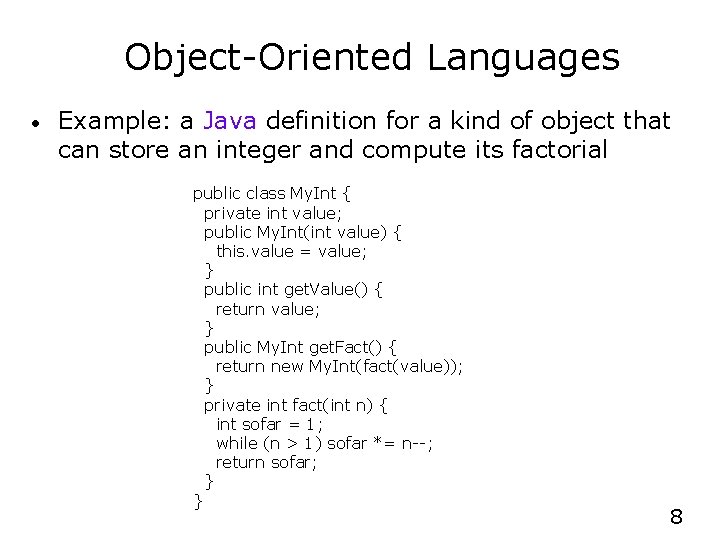 Object-Oriented Languages

• Example: a Java definition for a kind of object that can store an integer and compute its factorial

public class MyInt {
  private int value;
  public MyInt(int value) {
    this.value = value;
  }
  public int getValue() {
    return value;
  }
  public MyInt getFact() {
    return new MyInt(fact(value));
  }
  private int fact(int n) {
    int sofar = 1;
    while (n > 1) sofar *= n--;
    return sofar;
  }
}

8